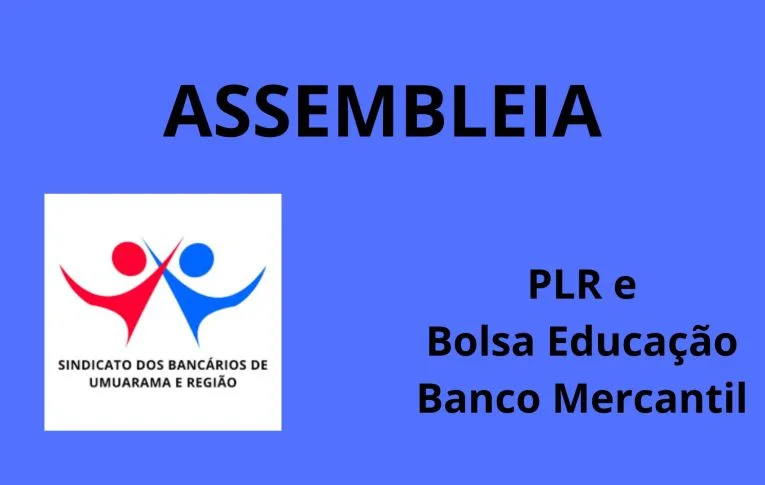 ASSEMBLEIA

SINDICATO DOS BANCÁRIOS DE UMUARAMA E REGIÃO

PLR e
Bolsa Educação
Banco Mercantil